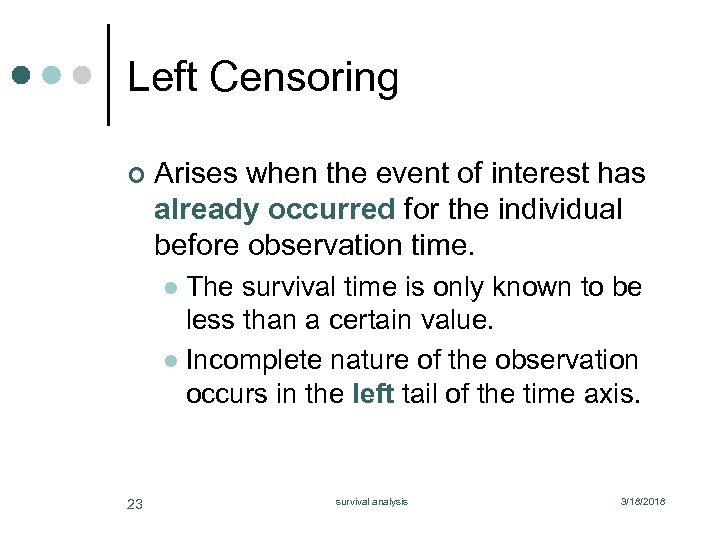 Left Censoring

Arises when the event of interest has already occurred for the individual before observation time.

The survival time is only known to be less than a certain value.

Incomplete nature of the observation occurs in the left tail of the time axis.

23 survival analysis 3/18/2018